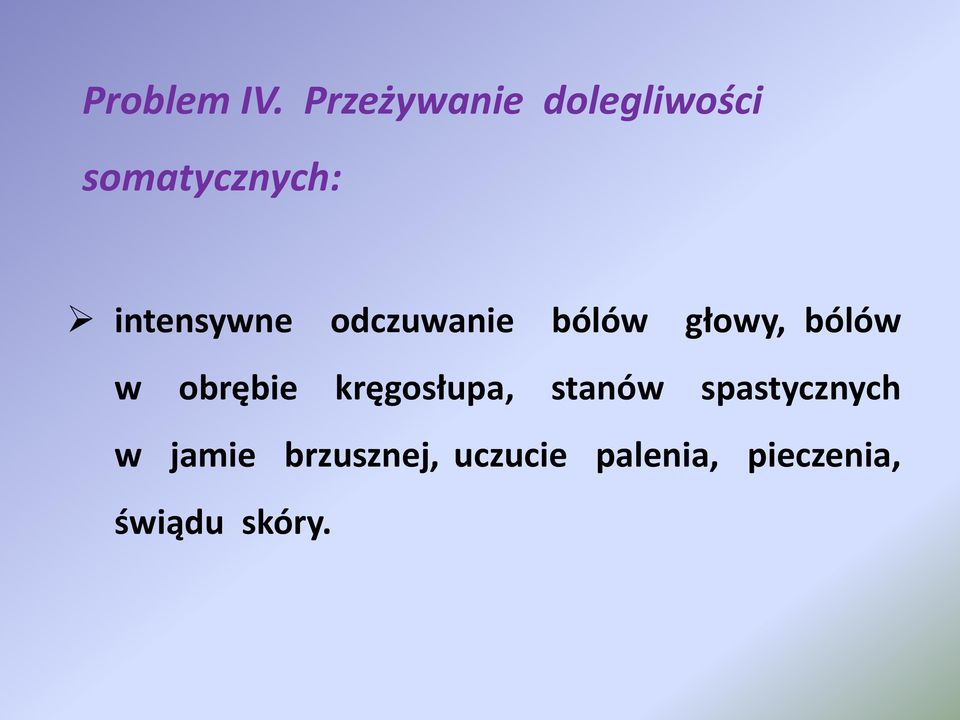 Problem IV. Przeżywanie dolegliwości somatycznych:

➢ intensywne odczuwanie bólów głowy, bólów w obrębie kręgosłupa, stanów spastycznych w jamie brzusznej, uczucie palenia, pieczenia, świądu skóry.